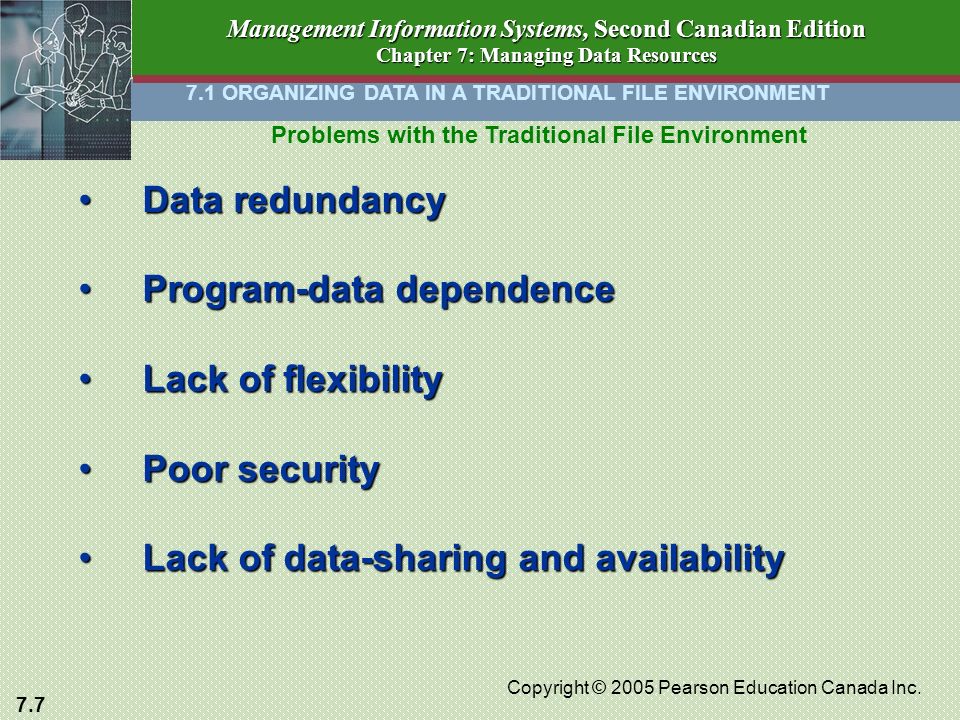 Management Information Systems, Second Canadian Edition
Chapter 7: Managing Data Resources

7.1 ORGANIZING DATA IN A TRADITIONAL FILE ENVIRONMENT

Problems with the Traditional File Environment

• Data redundancy

• Program-data dependence

• Lack of flexibility

• Poor security

• Lack of data-sharing and availability

Copyright © 2005 Pearson Education Canada Inc.

7.7